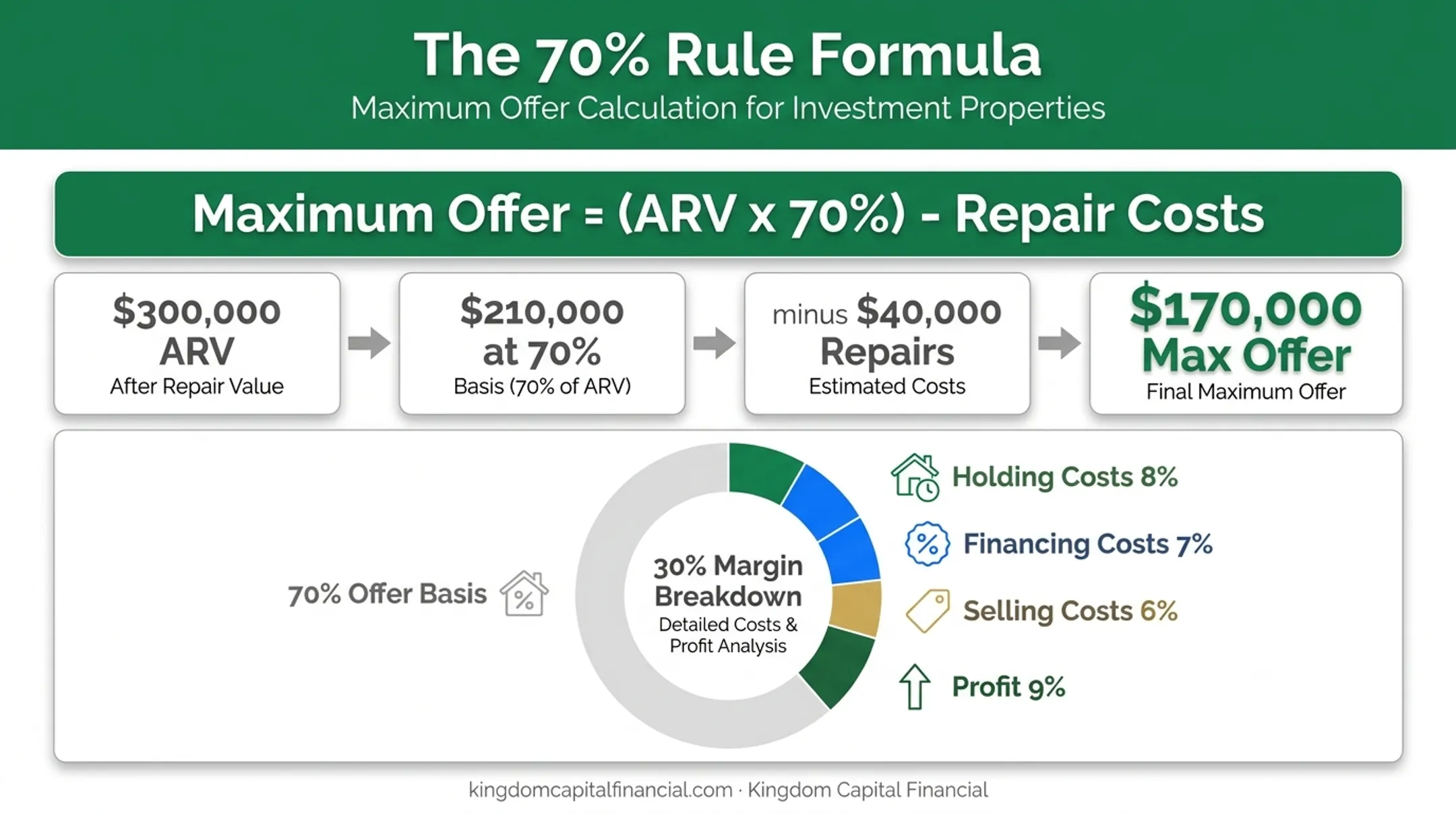 The 70% Rule Formula
Maximum Offer Calculation for Investment Properties

Maximum Offer = (ARV x 70%) - Repair Costs

$300,000
ARV
After Repair Value

$210,000
at 70%
Basis (70% of ARV)

minus $40,000
Repairs
Estimated Costs

$170,000
Max Offer
Final Maximum Offer

70% Offer Basis

30% Margin
Breakdown
Detailed Costs & Profit Analysis

Holding Costs 8%

Financing Costs 7%

Selling Costs 6%

Profit 9%

kingdomcapitalfinancial.com · Kingdom Capital Financial